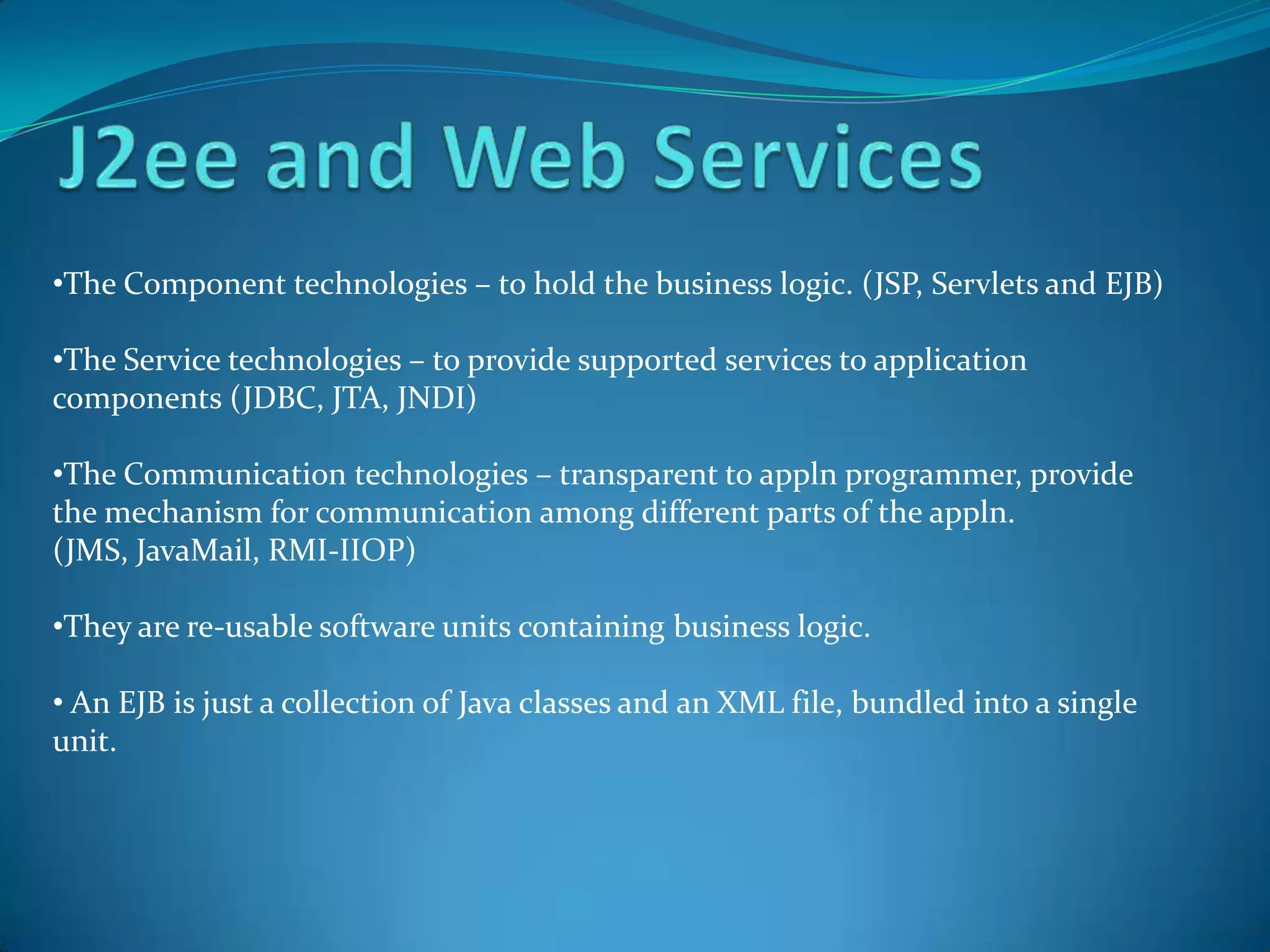 J2ee and Web Services

•The Component technologies – to hold the business logic. (JSP, Servlets and EJB)

•The Service technologies – to provide supported services to application components (JDBC, JTA, JNDI)

•The Communication technologies – transparent to appln programmer, provide the mechanism for communication among different parts of the appln.
(JMS, JavaMail, RMI-IIOP)

•They are re-usable software units containing business logic.

• An EJB is just a collection of Java classes and an XML file, bundled into a single unit.